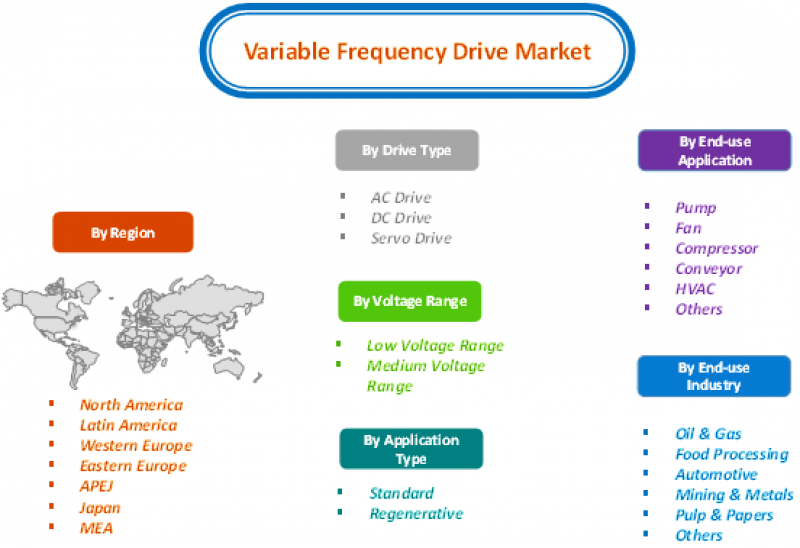 Variable Frequency Drive Market

By Region

- North America
- Latin America
- Western Europe
- Eastern Europe
- APEJ
- Japan
- MEA

By Drive Type

- AC Drive
- DC Drive
- Servo Drive

By Voltage Range

- Low Voltage Range
- Medium Voltage Range

By Application Type

- Standard
- Regenerative

By End-use Application

- Pump
- Fan
- Compressor
- Conveyor
- HVAC
- Others

By End-use Industry

- Oil & Gas
- Food Processing
- Automotive
- Mining & Metals
- Pulp & Papers
- Others